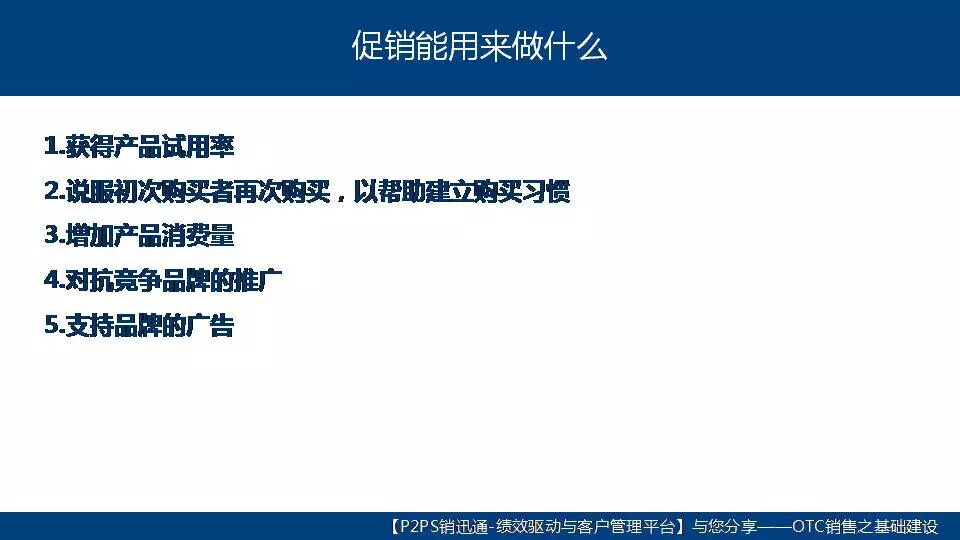 促销能用来做什么

1.获得产品试用率

2.说服初次购买者再次购买，以帮助建立购买习惯

3.增加产品消费量

4.对抗竞争品牌的推广

5.支持品牌的广告

【P2PS销迅通-绩效驱动与客户管理平台】与您分享——OTC销售之基础建设